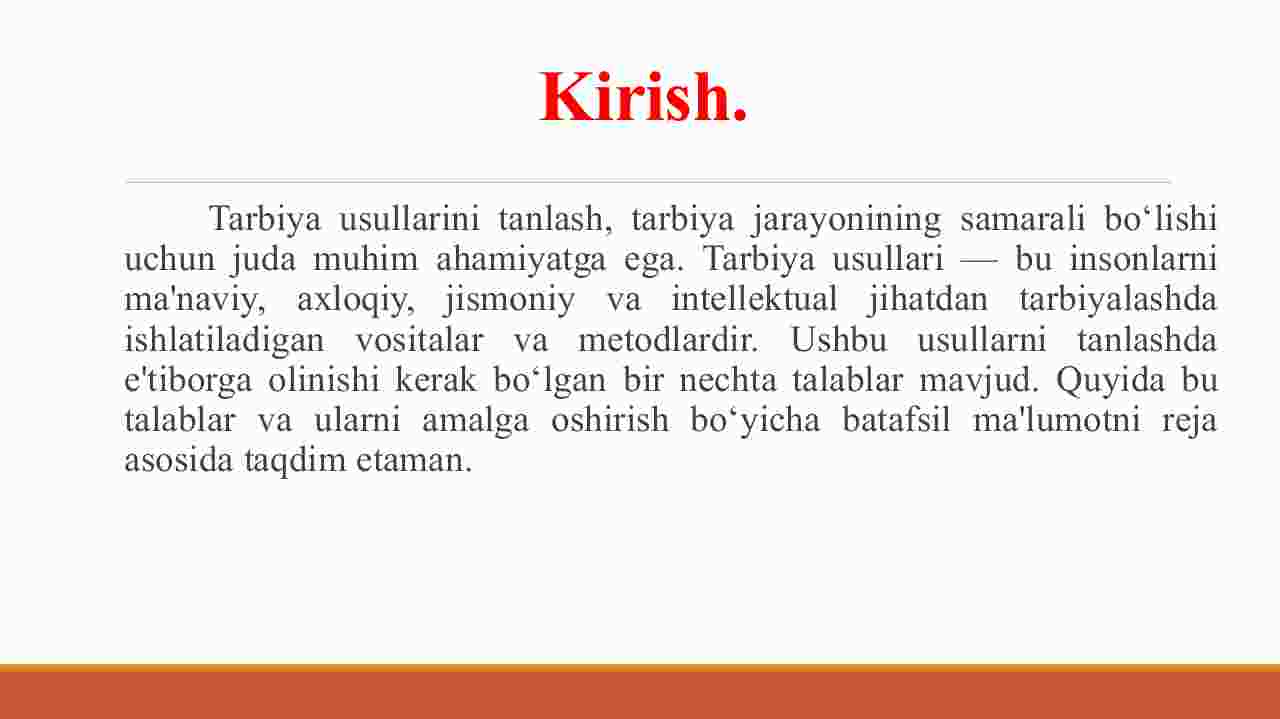 Kirish.

Tarbiya usullarini tanlash, tarbiya jarayonining samarali bo‘lishi uchun juda muhim ahamiyatga ega. Tarbiya usullari — bu insonlarni ma'naviy, axloqiy, jismoniy va intellektual jihatdan tarbiyalashda ishlatiladigan vositalar va metodlardir. Ushbu usullarni tanlashda e'tiborga olinishi kerak bo‘lgan bir nechta talablar mavjud. Quyida bu talablar va ularni amalga oshirish bo‘yicha batafsil ma'lumotni reja asosida taqdim etaman.